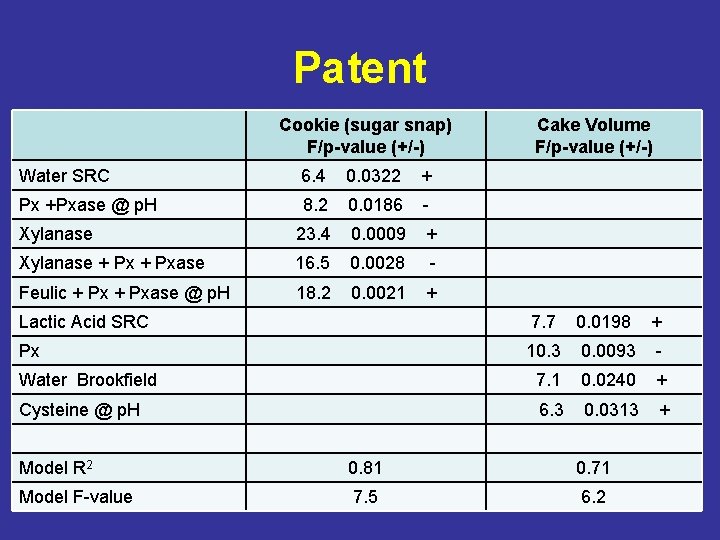 Patent

| | Cookie (sugar snap) F/p-value (+/-) | Cake Volume F/p-value (+/-) |
|---|---|---|
| Water SRC | 6.4 0.0322 + | |
| Px +Pxase @ pH | 8.2 0.0186 - | |
| Xylanase | 23.4 0.0009 + | |
| Xylanase + Px + Pxase | 16.5 0.0028 - | |
| Feulic + Px + Pxase @ pH | 18.2 0.0021 + | |
| Lactic Acid SRC | | 7.7 0.0198 + |
| Px | | 10.3 0.0093 - |
| Water Brookfield | | 7.1 0.0240 + |
| Cysteine @ pH | | 6.3 0.0313 + |
| | | |
| Model $R^2$ | 0.81 | 0.71 |
| Model F-value | 7.5 | 6.2 |